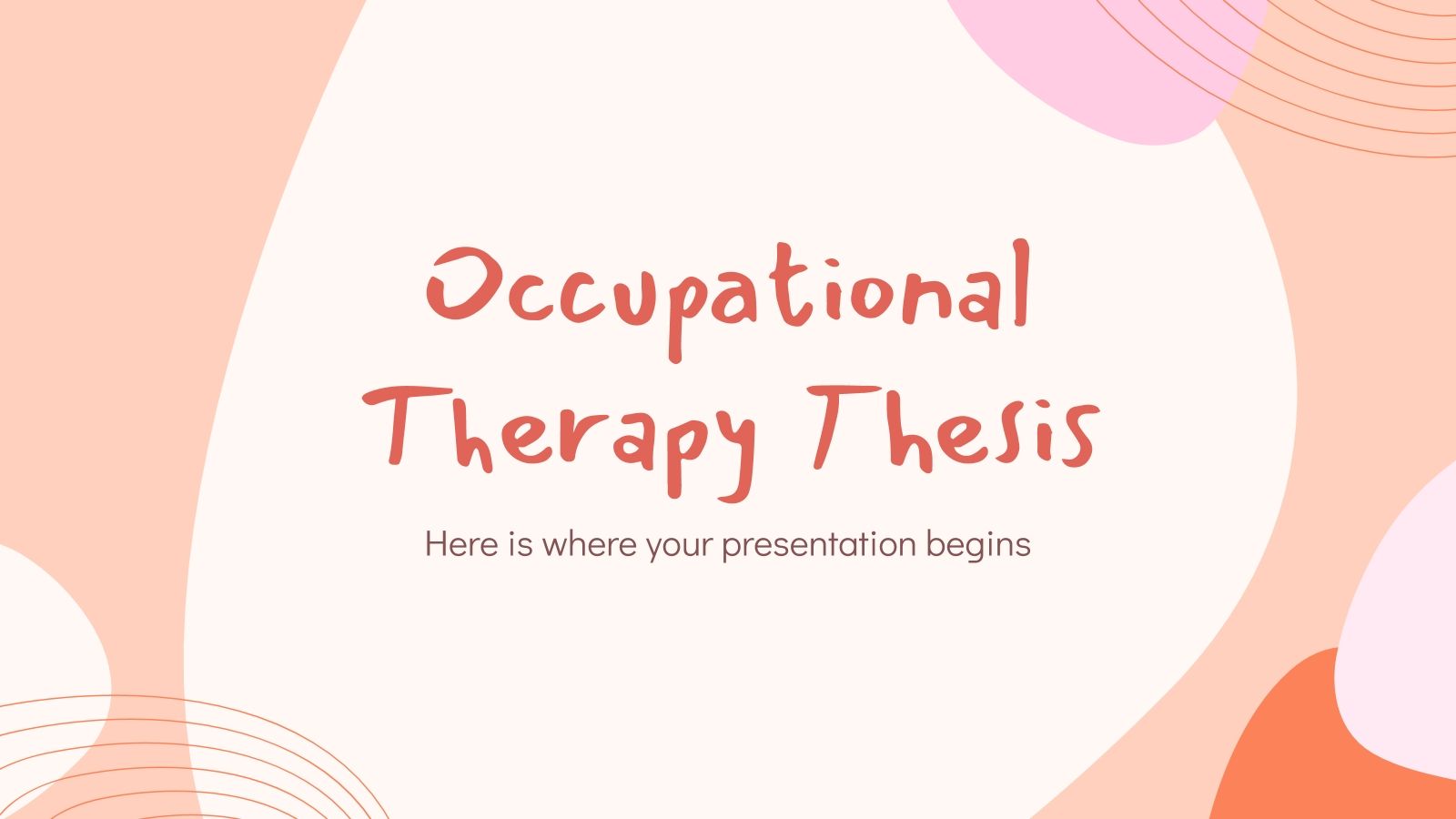 Occupational Therapy Thesis

Here is where your presentation begins